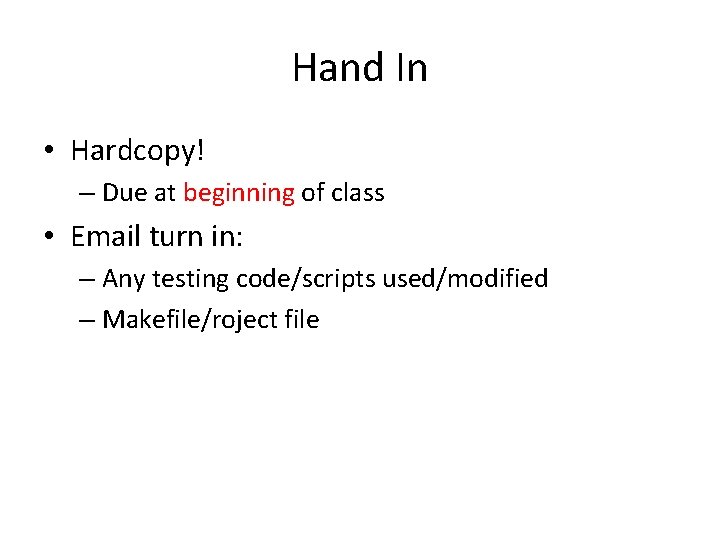 Hand In

• Hardcopy!
– Due at beginning of class

• Email turn in:
– Any testing code/scripts used/modified
– Makefile/roject file